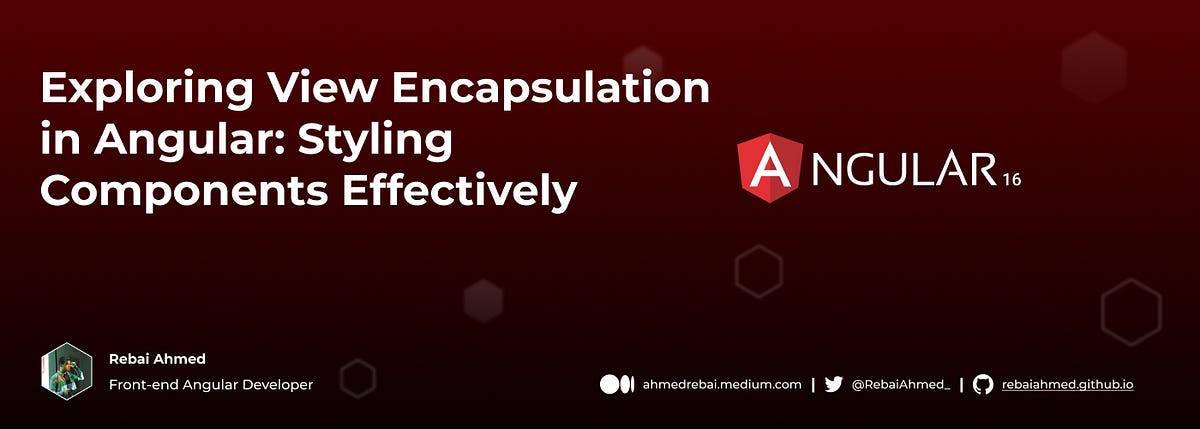 Exploring View Encapsulation in Angular: Styling Components Effectively

ANGULAR 16

Rebai Ahmed
Front-end Angular Developer

ahmedrebai.medium.com | @RebaiAhmed_ | rebaiahmed.github.io